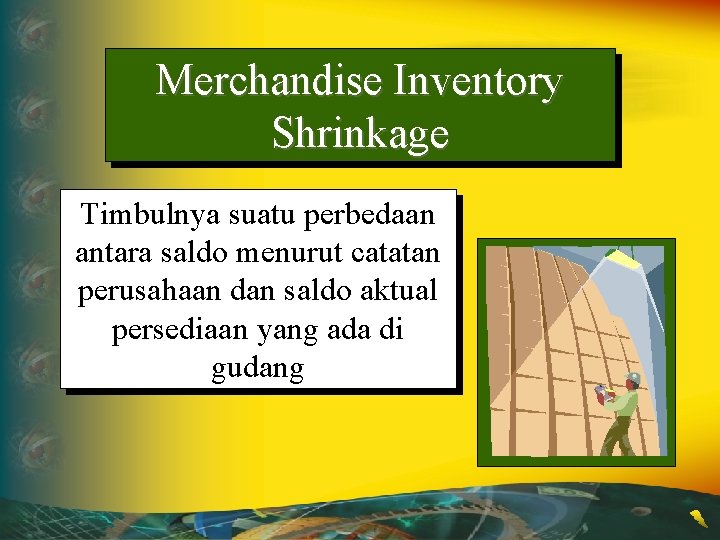 Merchandise Inventory Shrinkage

Timbulnya suatu perbedaan antara saldo menurut catatan perusahaan dan saldo aktual persediaan yang ada di gudang